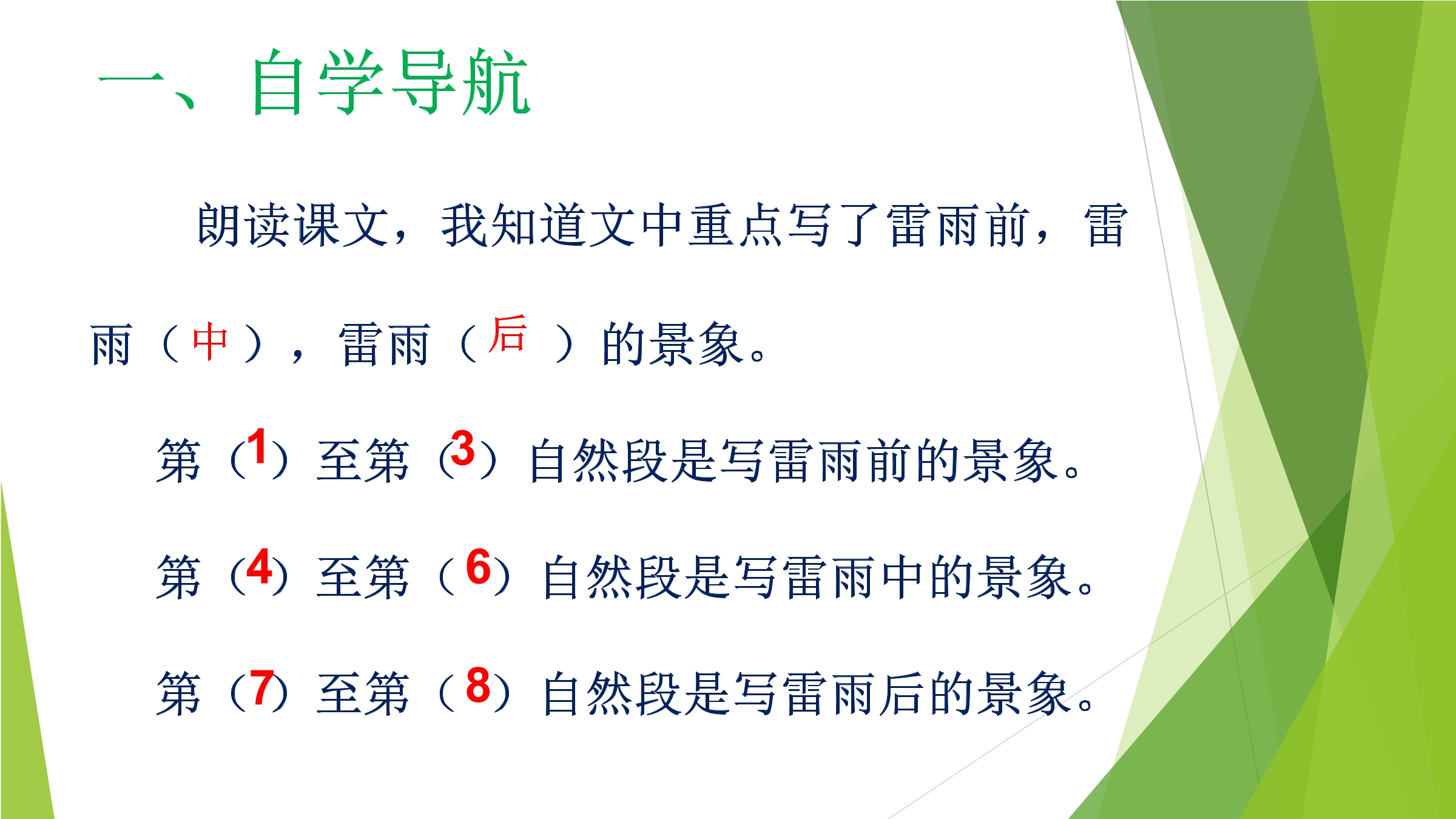 一、自学导航

朗读课文，我知道文中重点写了雷雨前，雷雨（中），雷雨（后）的景象。

第（1）至第（3）自然段是写雷雨前的景象。

第（4）至第（6）自然段是写雷雨中的景象。

第（7）至第（8）自然段是写雷雨后的景象。